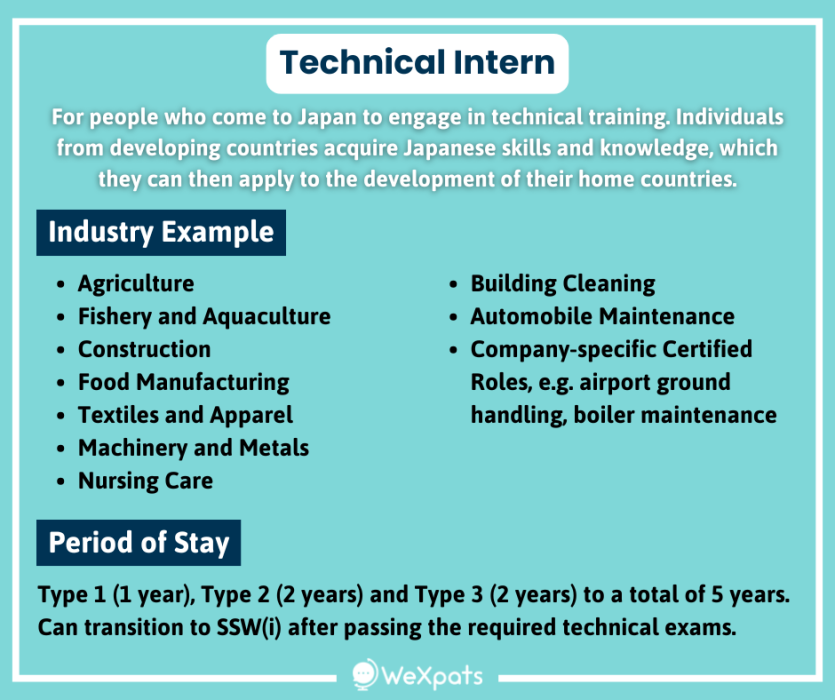 Technical Intern

For people who come to Japan to engage in technical training. Individuals from developing countries acquire Japanese skills and knowledge, which they can then apply to the development of their home countries.

Industry Example

- Agriculture
- Fishery and Aquaculture
- Construction
- Food Manufacturing
- Textiles and Apparel
- Machinery and Metals
- Nursing Care
- Building Cleaning
- Automobile Maintenance
- Company-specific Certified Roles, e.g. airport ground handling, boiler maintenance

Period of Stay

Type 1 (1 year), Type 2 (2 years) and Type 3 (2 years) to a total of 5 years. Can transition to SSW(i) after passing the required technical exams.

WeXpats